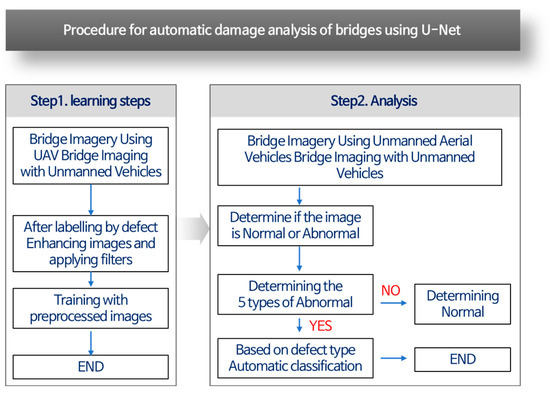 Procedure for automatic damage analysis of bridges using U-Net

Step1. learning steps

Bridge Imagery Using UAV Bridge Imaging with Unmanned Vehicles

After labelling by defect Enhancing images and applying filters

Training with preprocessed images

END

Step2. Analysis

Bridge Imagery Using Unmanned Aerial Vehicles Bridge Imaging with Unmanned Vehicles

Determine if the image is Normal or Abnormal

Determining the 5 types of Abnormal

NO

Determining Normal

YES

Based on defect type Automatic classification

END